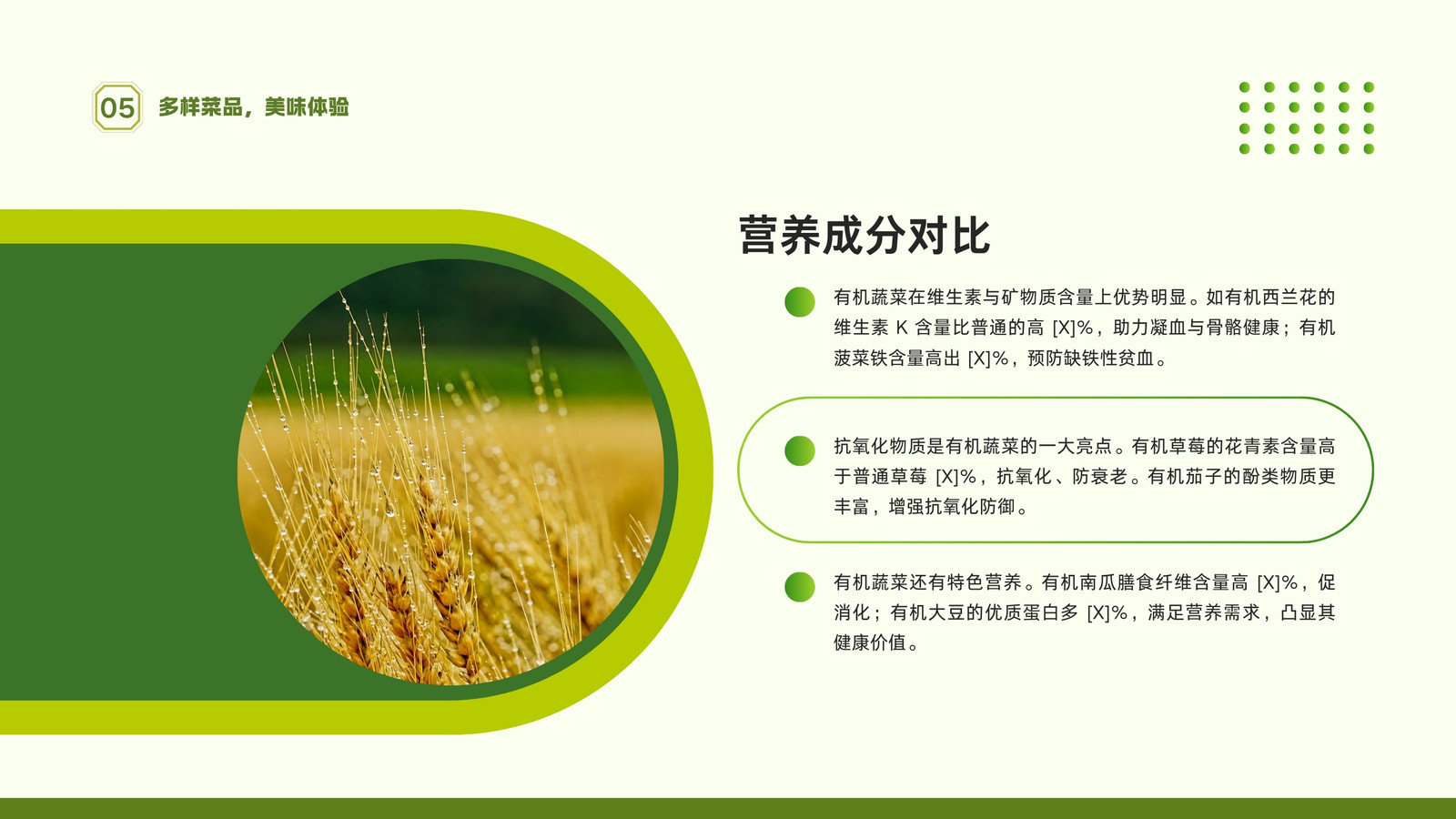 05 多样菜品，美味体验

营养成分对比

有机蔬菜在维生素与矿物质含量上优势明显。如有机西兰花的维生素 K 含量比普通的高 [X]%，助力凝血与骨骼健康；有机菠菜铁含量高出 [X]%，预防缺铁性贫血。

抗氧化物质是有机蔬菜的一大亮点。有机草莓的花青素含量高于普通草莓 [X]%，抗氧化、防衰老。有机茄子的酚类物质更丰富，增强抗氧化防御。

有机蔬菜还有特色营养。有机南瓜膳食纤维含量高 [X]%，促消化；有机大豆的优质蛋白多 [X]%，满足营养需求，凸显其健康价值。